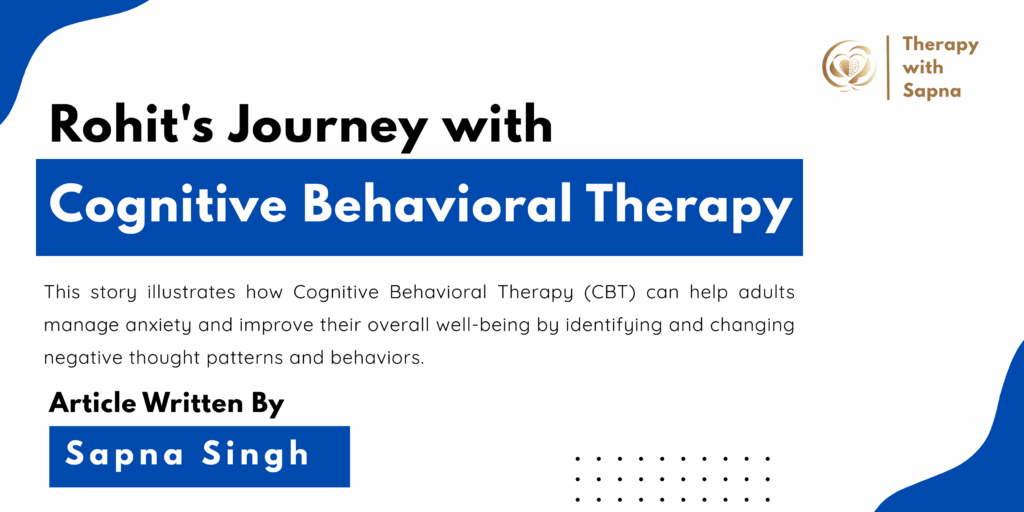 Therapy with Sapna

Rohit's Journey with

Cognitive Behavioral Therapy

This story illustrates how Cognitive Behavioral Therapy (CBT) can help adults manage anxiety and improve their overall well-being by identifying and changing negative thought patterns and behaviors.

Article Written By

Sapna Singh